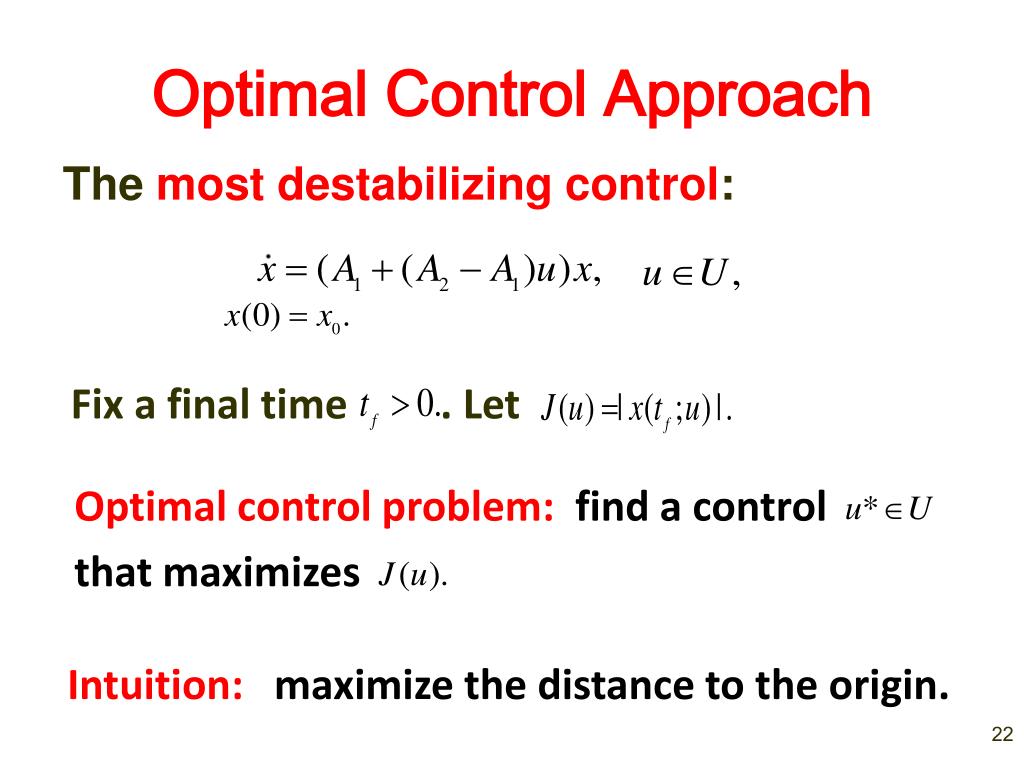 Optimal Control Approach

The most destabilizing control:

$\dot{x} = (A_1 + (A_2 - A_1)u)x, \quad u \in U,$
$x(0) = x_0.$

Fix a final time $t_f > 0.$. Let $J(u) = |x(t_f; u)|.$

Optimal control problem: find a control $u^* \in U$ that maximizes $J(u).$

Intuition: maximize the distance to the origin.

22